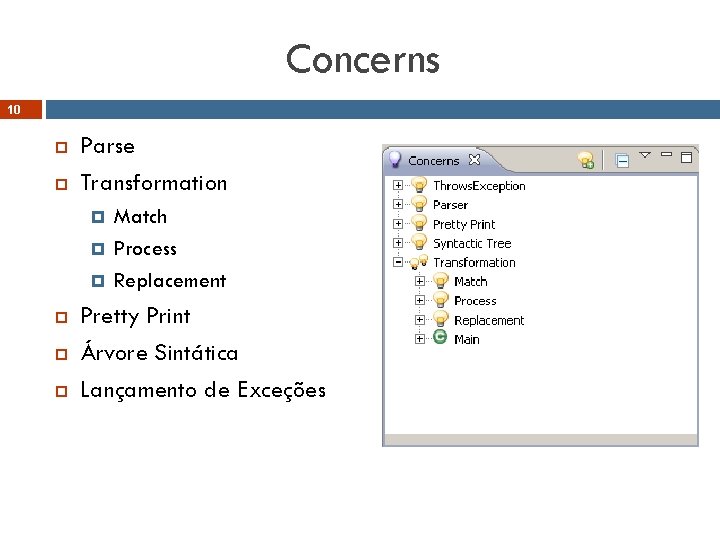 Concerns

10

Parse

Transformation

Match

Process

Replacement

Pretty Print

Árvore Sintática

Lançamento de Exceções

Concerns

ThrowsException
Parser
Pretty Print
Syntactic Tree
Transformation
Match
Process
Replacement
Main